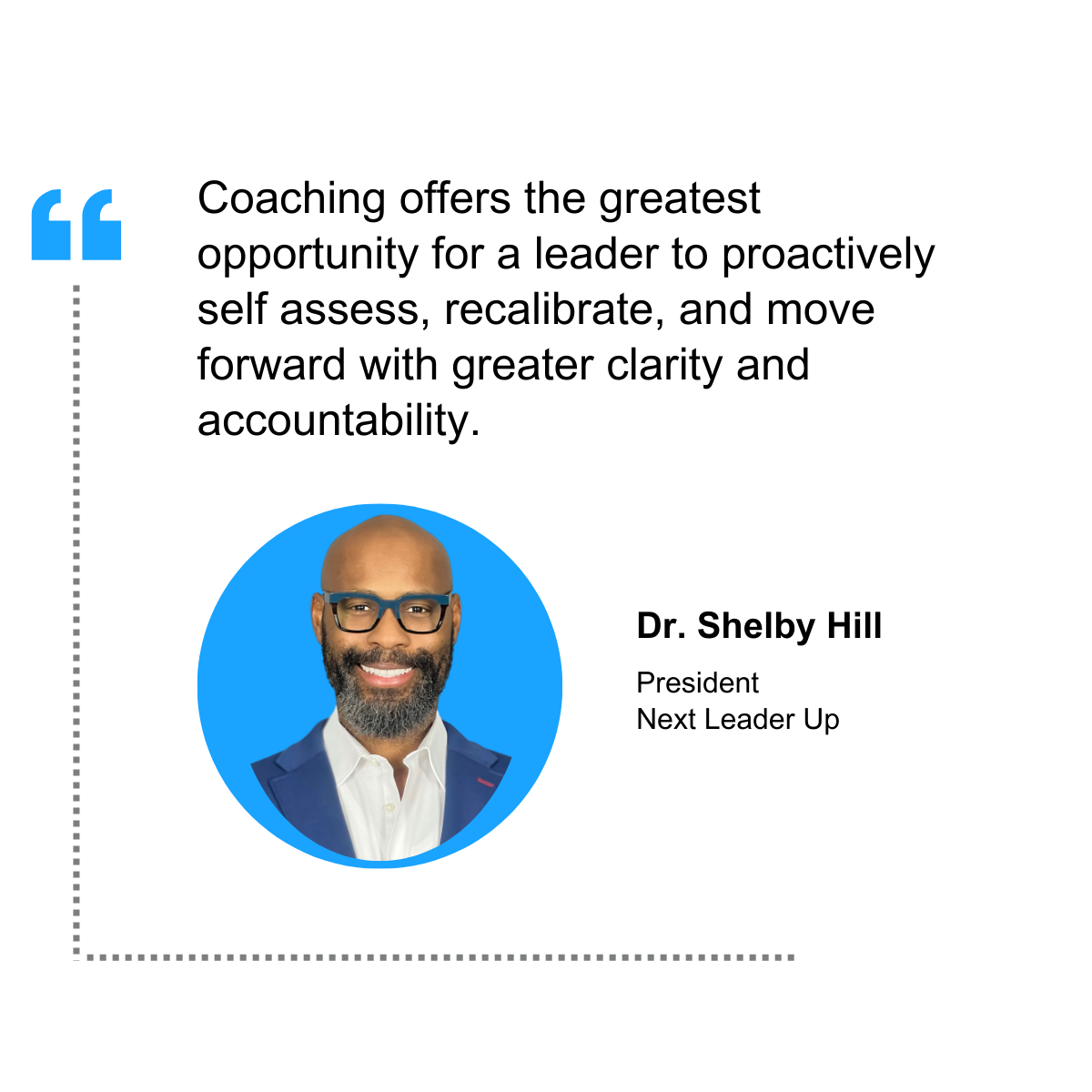 “

Coaching offers the greatest opportunity for a leader to proactively self assess, recalibrate, and move forward with greater clarity and accountability.

Dr. Shelby Hill

President
Next Leader Up